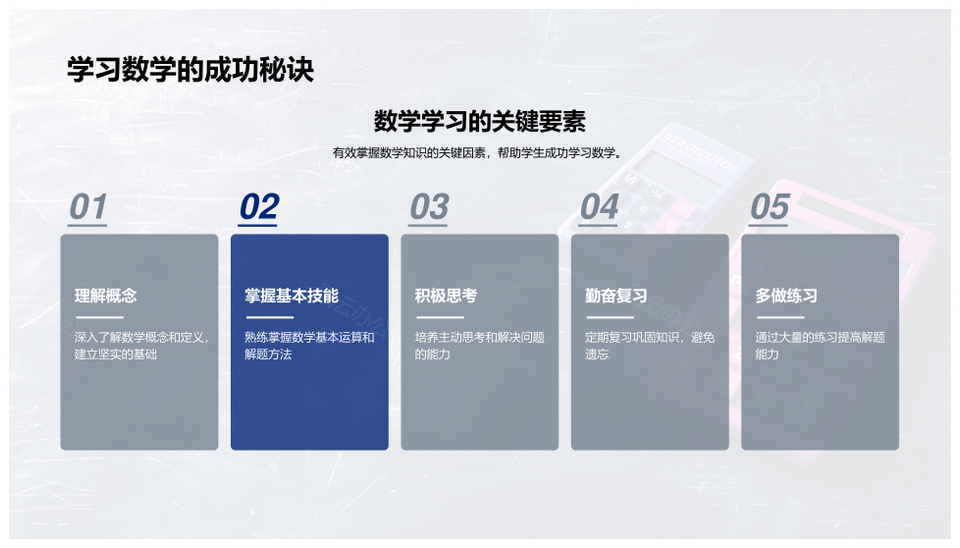 学习数学的成功秘诀

数学学习的关键要素

有效掌握数学知识的关键因素，帮助学生成功学习数学。

01

理解概念

深入了解数学概念和定义，建立坚实的基础

02

掌握基本技能

熟练掌握数学基本运算和解题方法

03

积极思考

培养主动思考和解决问题的能力

04

勤奋复习

定期复习巩固知识，避免遗忘

05

多做练习

通过大量的练习提高解题能力